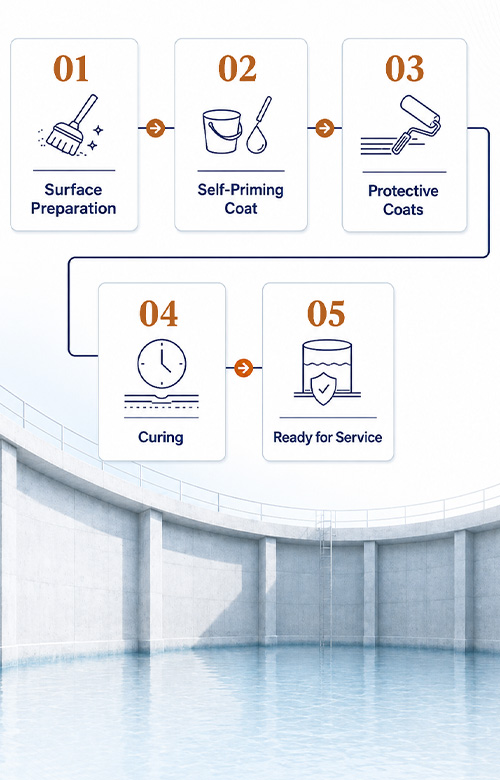 01
Surface Preparation

02
Self-Priming Coat

03
Protective Coats

04
Curing

05
Ready for Service